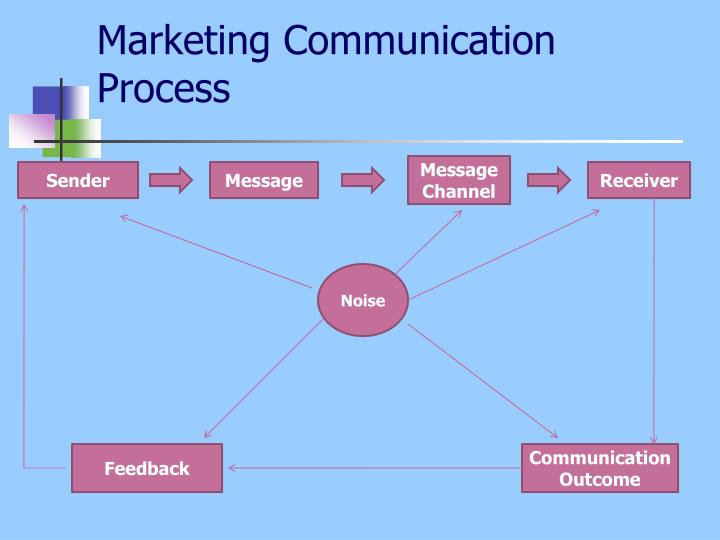 Marketing Communication Process

Sender

Message

Message Channel

Receiver

Noise

Feedback

Communication Outcome